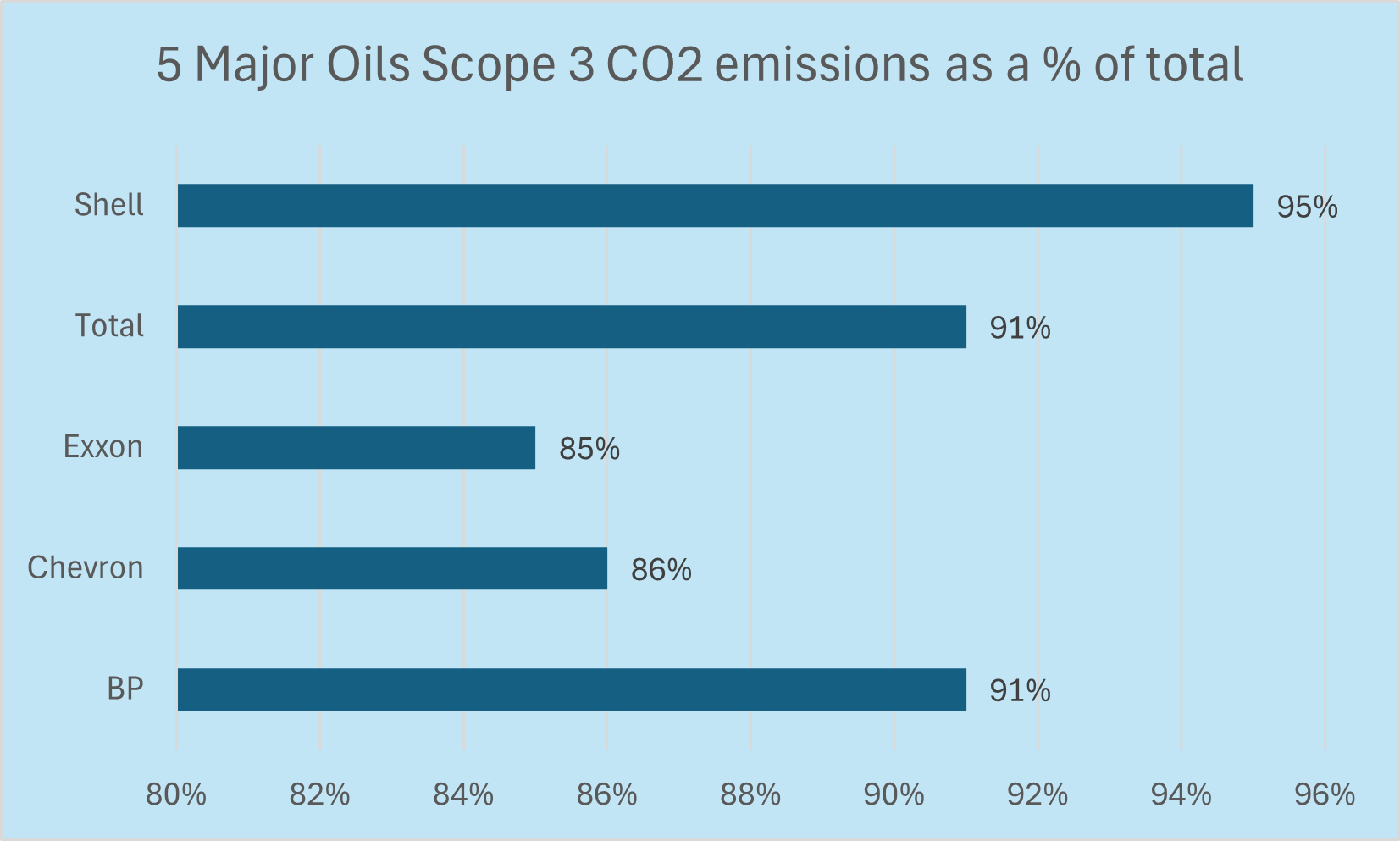 5 Major Oils Scope 3 CO2 emissions as a % of total

Shell 95%
Total 91%
Exxon 85%
Chevron 86%
BP 91%

80% 82% 84% 86% 88% 90% 92% 94% 96%